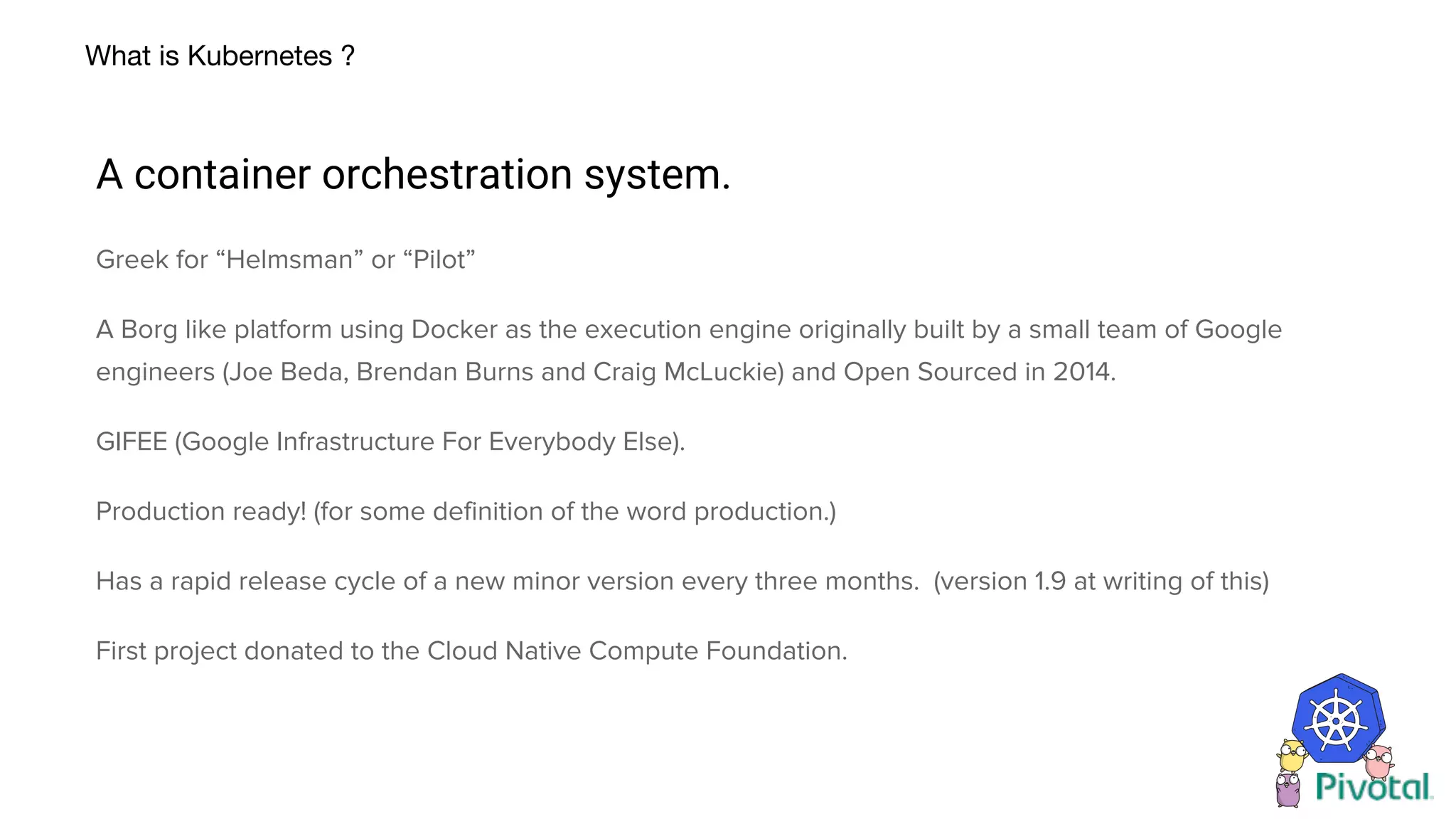 What is Kubernetes ?

A container orchestration system.

Greek for “Helmsman” or “Pilot”

A Borg like platform using Docker as the execution engine originally built by a small team of Google engineers (Joe Beda, Brendan Burns and Craig McLuckie) and Open Sourced in 2014.

GIFEE (Google Infrastructure For Everybody Else).

Production ready! (for some definition of the word production.)

Has a rapid release cycle of a new minor version every three months. (version 1.9 at writing of this)

First project donated to the Cloud Native Compute Foundation.

Pivotal